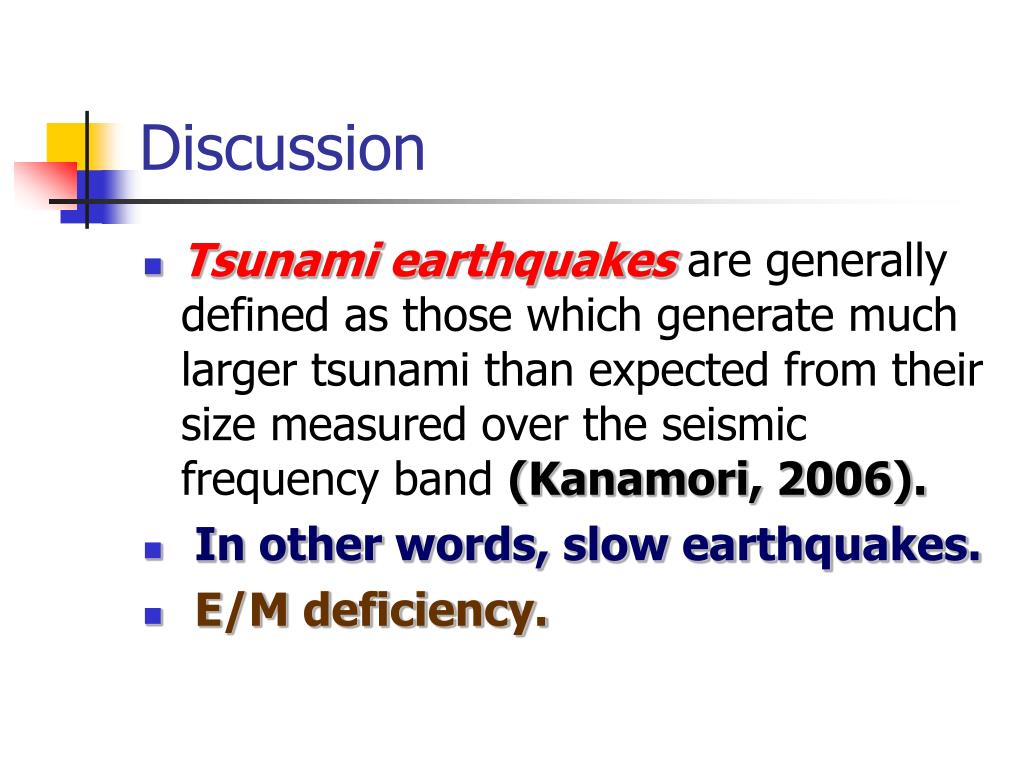 Discussion

Tsunami earthquakes are generally defined as those which generate much larger tsunami than expected from their size measured over the seismic frequency band (Kanamori, 2006).

In other words, slow earthquakes.

E/M deficiency.